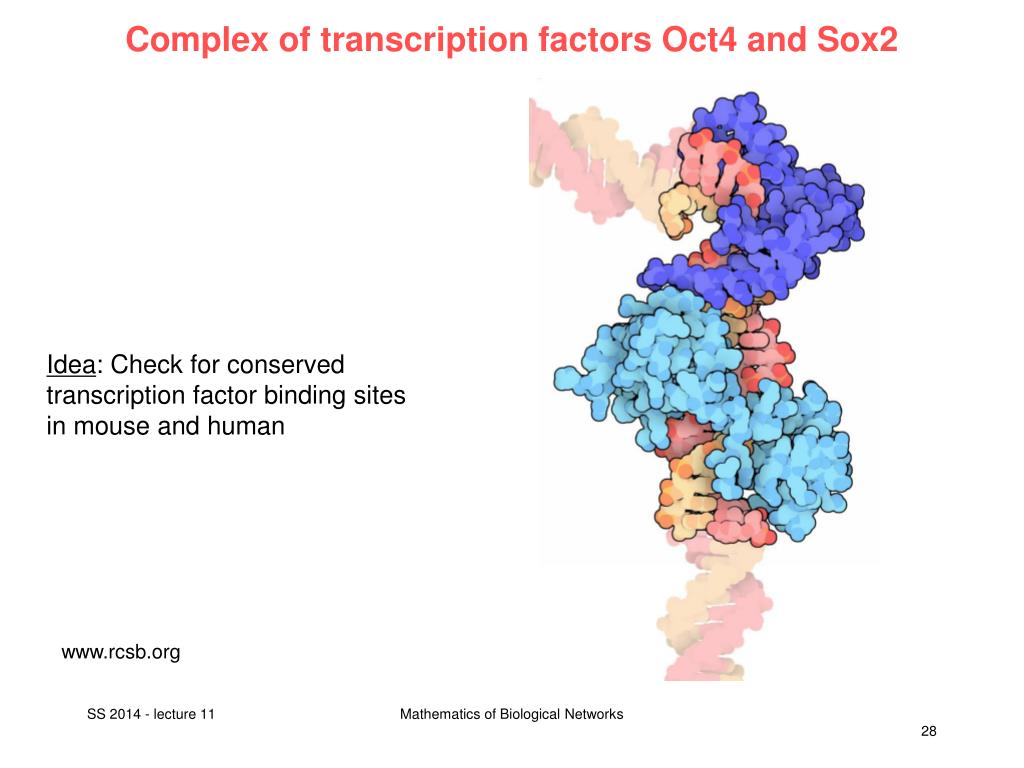 Complex of transcription factors Oct4 and Sox2

Idea: Check for conserved transcription factor binding sites in mouse and human

www.rcsb.org

SS 2014 - lecture 11

Mathematics of Biological Networks

28